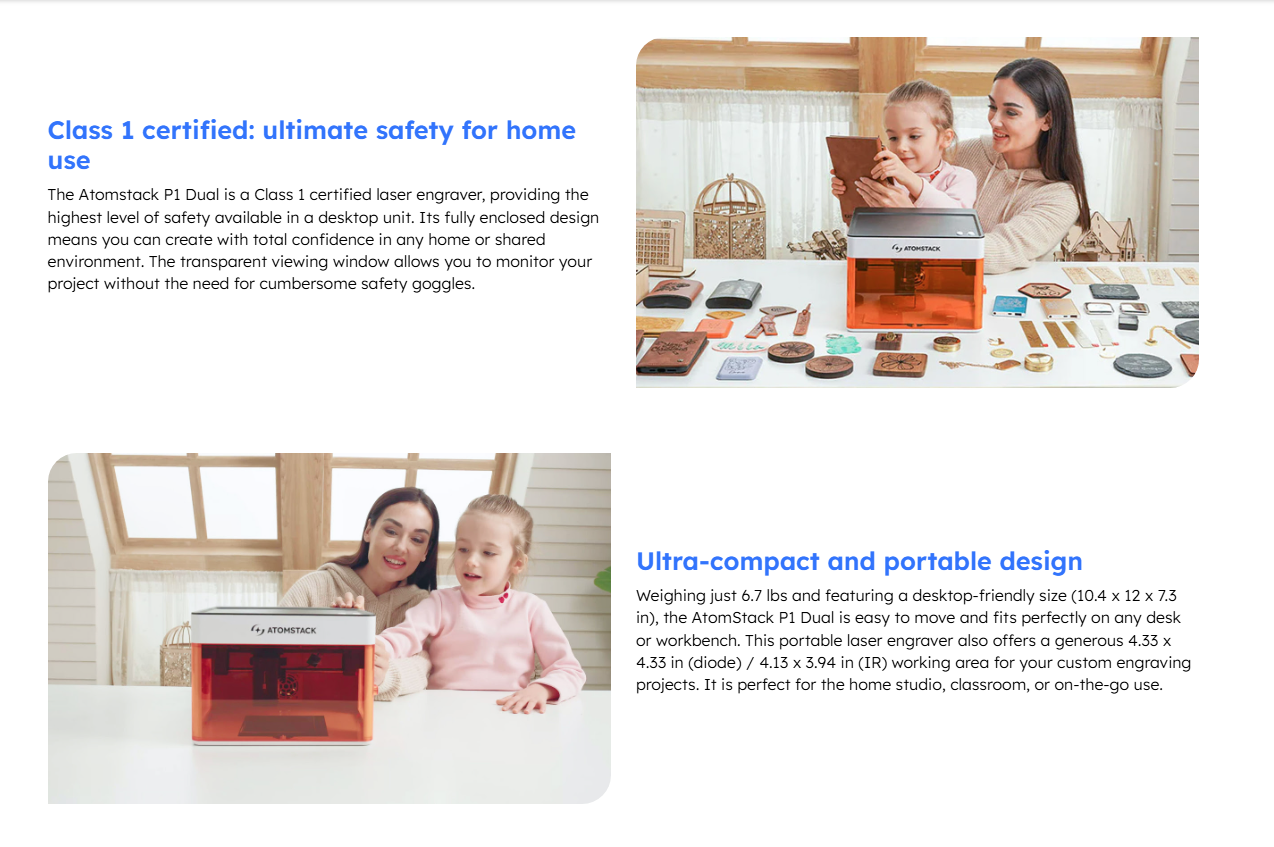 Class 1 certified: ultimate safety for home use

The Atomstack P1 Dual is a Class 1 certified laser engraver, providing the highest level of safety available in a desktop unit. Its fully enclosed design means you can create with total confidence in any home or shared environment. The transparent viewing window allows you to monitor your project without the need for cumbersome safety goggles.

ATOMSTACK

ATOMSTACK

Ultra-compact and portable design

Weighing just 6.7 lbs and featuring a desktop-friendly size (10.4 x 12 x 7.3 in), the AtomStack P1 Dual is easy to move and fits perfectly on any desk or workbench. This portable laser engraver also offers a generous 4.33 x 4.33 in (diode) / 4.13 x 3.94 in (IR) working area for your custom engraving projects. It is perfect for the home studio, classroom, or on-the-go use.